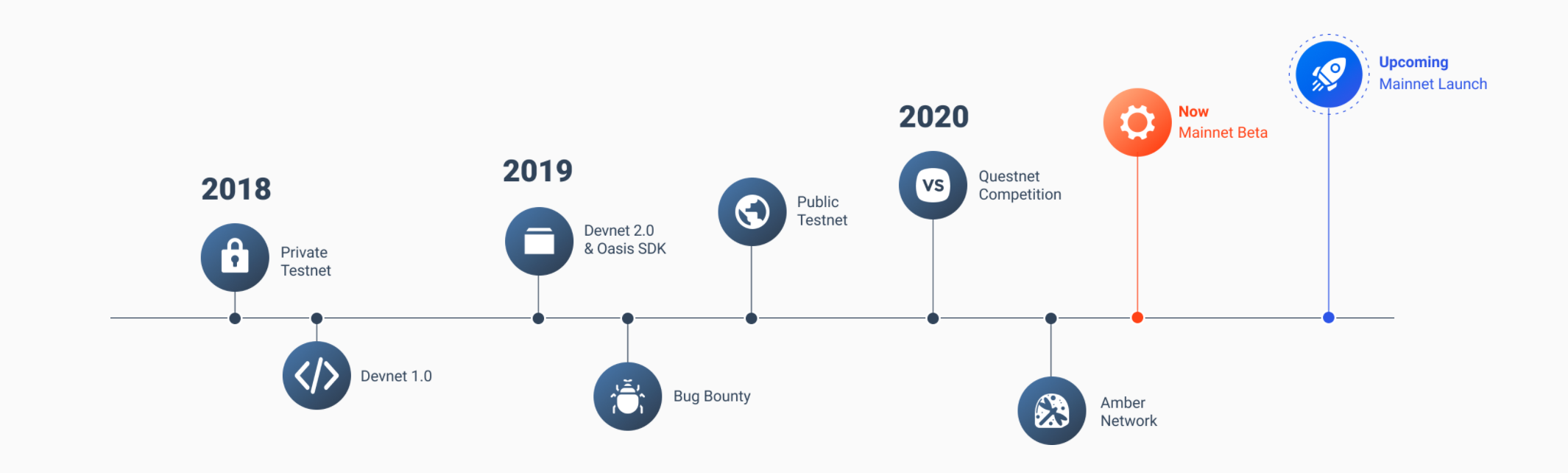 2018

Private Testnet

Devnet 1.0

2019

Devnet 2.0 & Oasis SDK

Bug Bounty

Public Testnet

2020

VS

Questnet Competition

Amber Network

Now
Mainnet Beta

Upcoming
Mainnet Launch